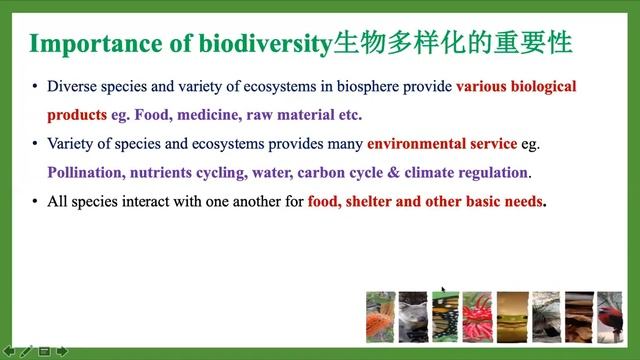 Importance of biodiversity生物多样化的重要性

• Diverse species and variety of ecosystems in biosphere provide various biological products eg. Food, medicine, raw material etc.

• Variety of species and ecosystems provides many environmental service eg. Pollination, nutrients cycling, water, carbon cycle & climate regulation.

• All species interact with one another for food, shelter and other basic needs.